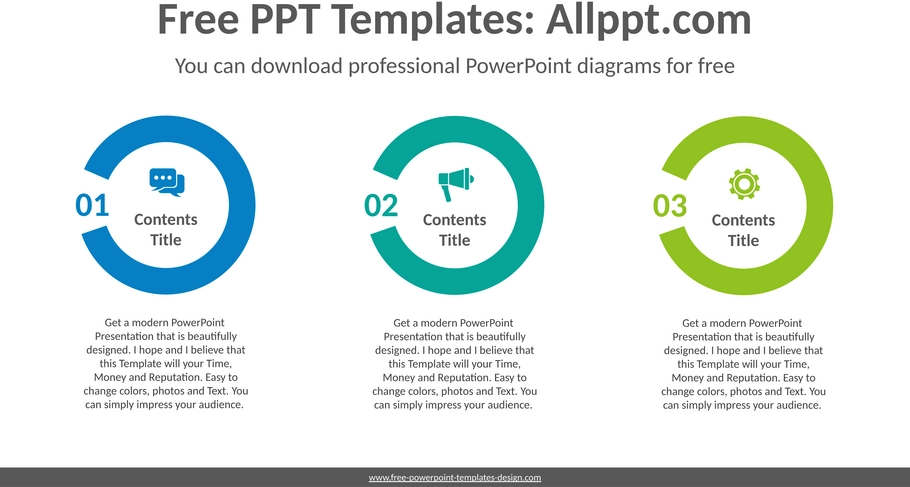 Free PPT Templates: Allppt.com

You can download professional PowerPoint diagrams for free

01

Contents Title

Get a modern PowerPoint Presentation that is beautifully designed. I hope and I believe that this Template will your Time, Money and Reputation. Easy to change colors, photos and Text. You can simply impress your audience.

02

Contents Title

Get a modern PowerPoint Presentation that is beautifully designed. I hope and I believe that this Template will your Time, Money and Reputation. Easy to change colors, photos and Text. You can simply impress your audience.

03

Contents Title

Get a modern PowerPoint Presentation that is beautifully designed. I hope and I believe that this Template will your Time, Money and Reputation. Easy to change colors, photos and Text. You can simply impress your audience.

www.free-powerpoint-templates-design.com